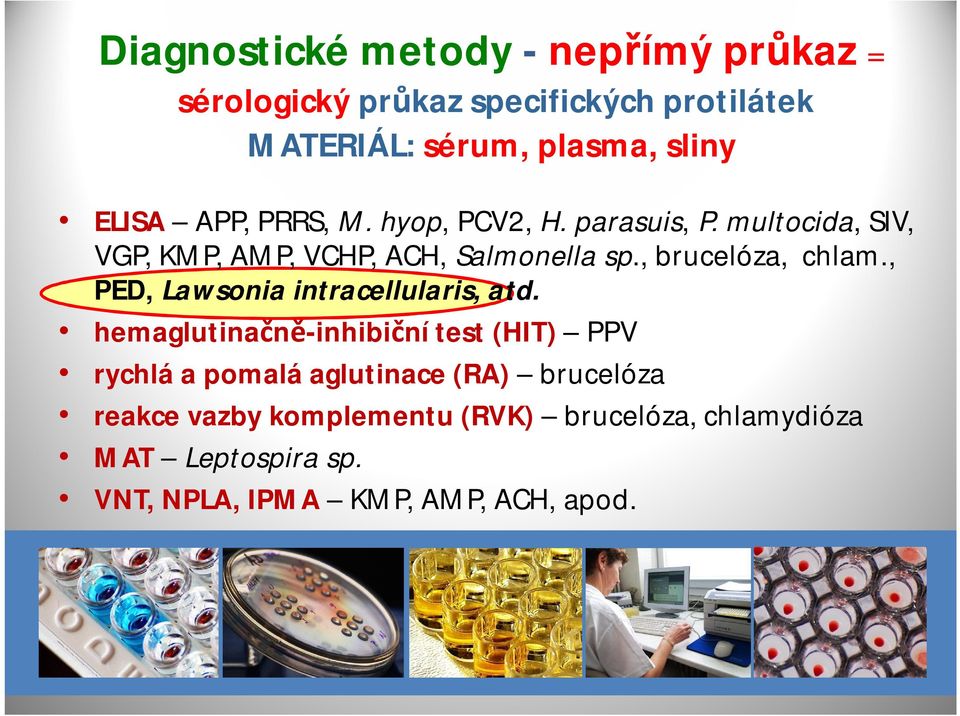 Diagnostické metody - nepřímý průkaz =
sérologický průkaz specifických protilátek
MATERIÁL: sérum, plasma, sliny

• ELISA – APP, PRRS, M. hyop, PCV2, H. parasuis, P. multocida, SIV, VGP, KMP, AMP, VCHP, ACH, Salmonella sp., brucelóza, chlam., PED, Lawsonia intracellularis, atd.
• hemaglutinačně-inhibiční test (HIT) – PPV
• rychlá a pomalá aglutinace (RA) – brucelóza
• reakce vazby komplementu (RVK) – brucelóza, chlamydióza
• MAT – Leptospira sp.
• VNT, NPLA, IPMA – KMP, AMP, ACH, apod.